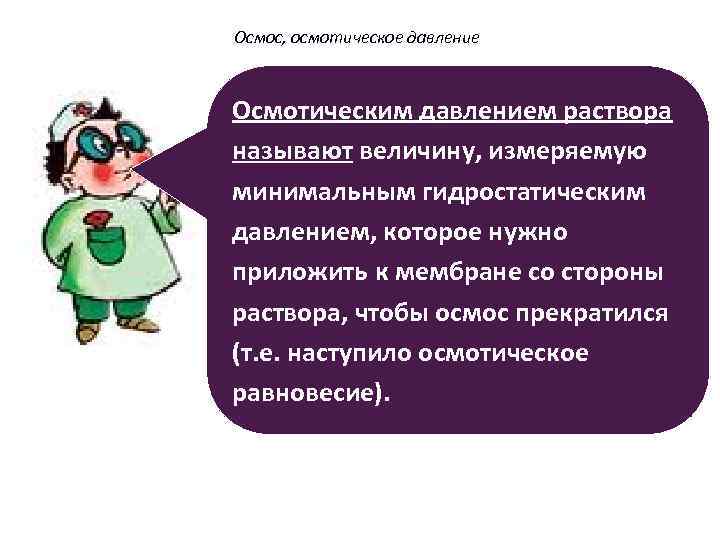 Осмос, осмотическое давление

Осмотическим давлением раствора называют величину, измеряемую минимальным гидростатическим давлением, которое нужно приложить к мембране со стороны раствора, чтобы осмос прекратился (т.е. наступило осмотическое равновесие).